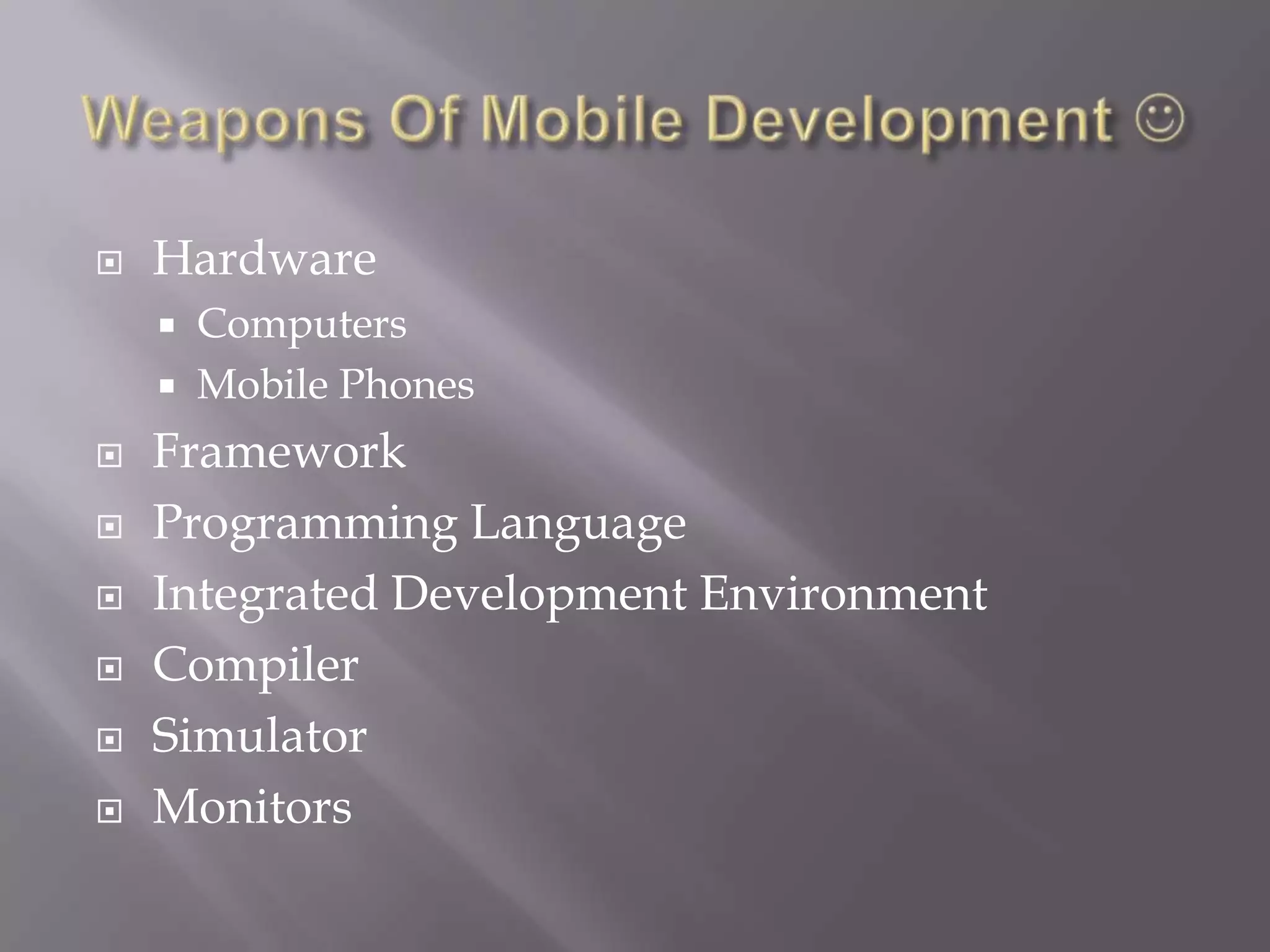 Weapons Of Mobile Development ☺

- Hardware
  - Computers
  - Mobile Phones
- Framework
- Programming Language
- Integrated Development Environment
- Compiler
- Simulator
- Monitors